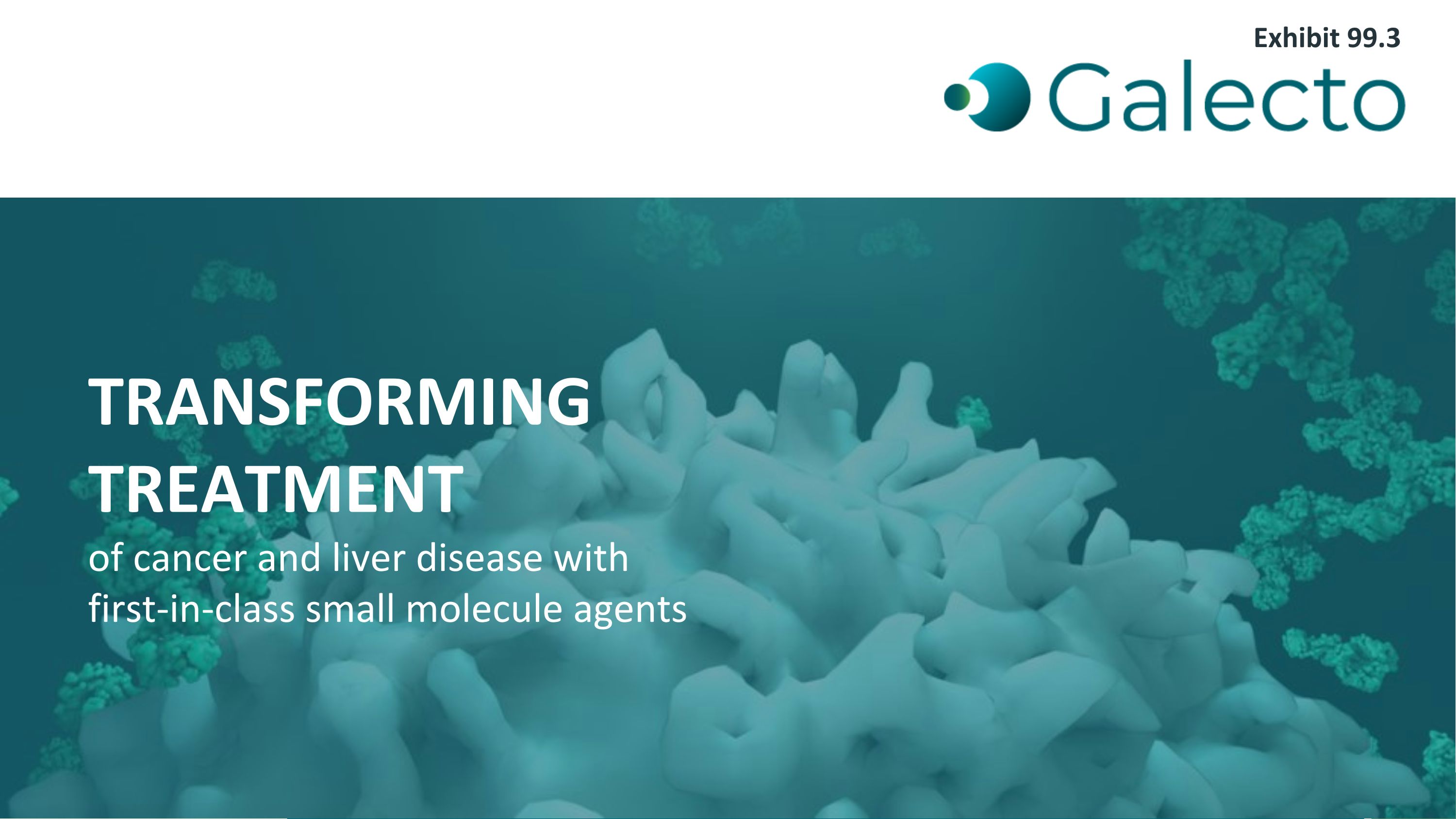 Exhibit 99.3

Galecto

TRANSFORMING TREATMENT

of cancer and liver disease with first-in-class small molecule agents